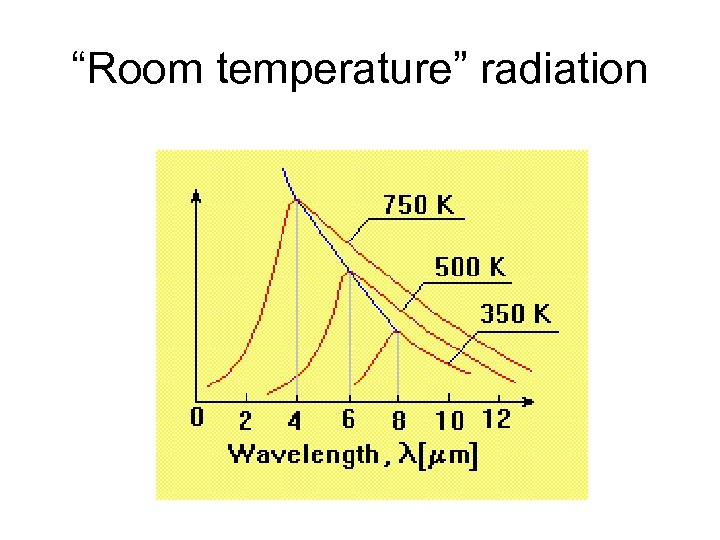 “Room temperature” radiation

750 K
500 K
350 K

0 2 4 6 8 10 12

Wavelength, $\lambda[\mu m]$